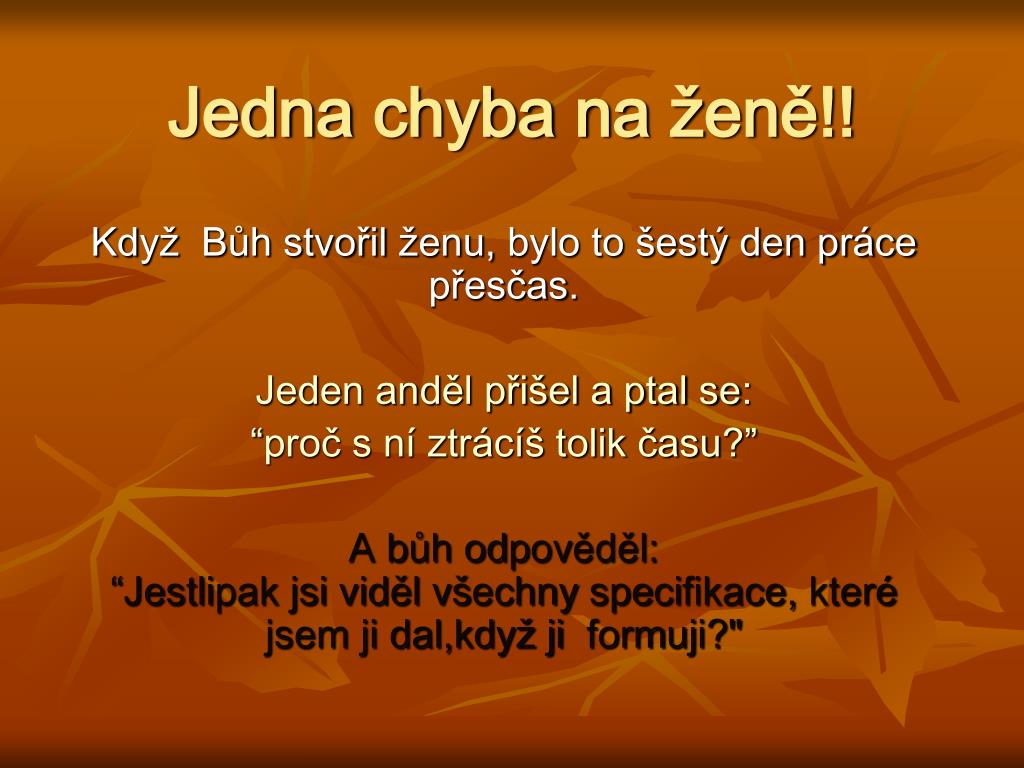 Jedna chyba na ženě!!

Když  Bůh stvořil ženu, bylo to šestý den práce přesčas.

Jeden anděl přišel a ptal se:
“proč s ní ztrácíš tolik času?”

A bůh odpověděl:
“Jestlipak jsi viděl všechny specifikace, které jsem ji dal,když ji  formuji?"